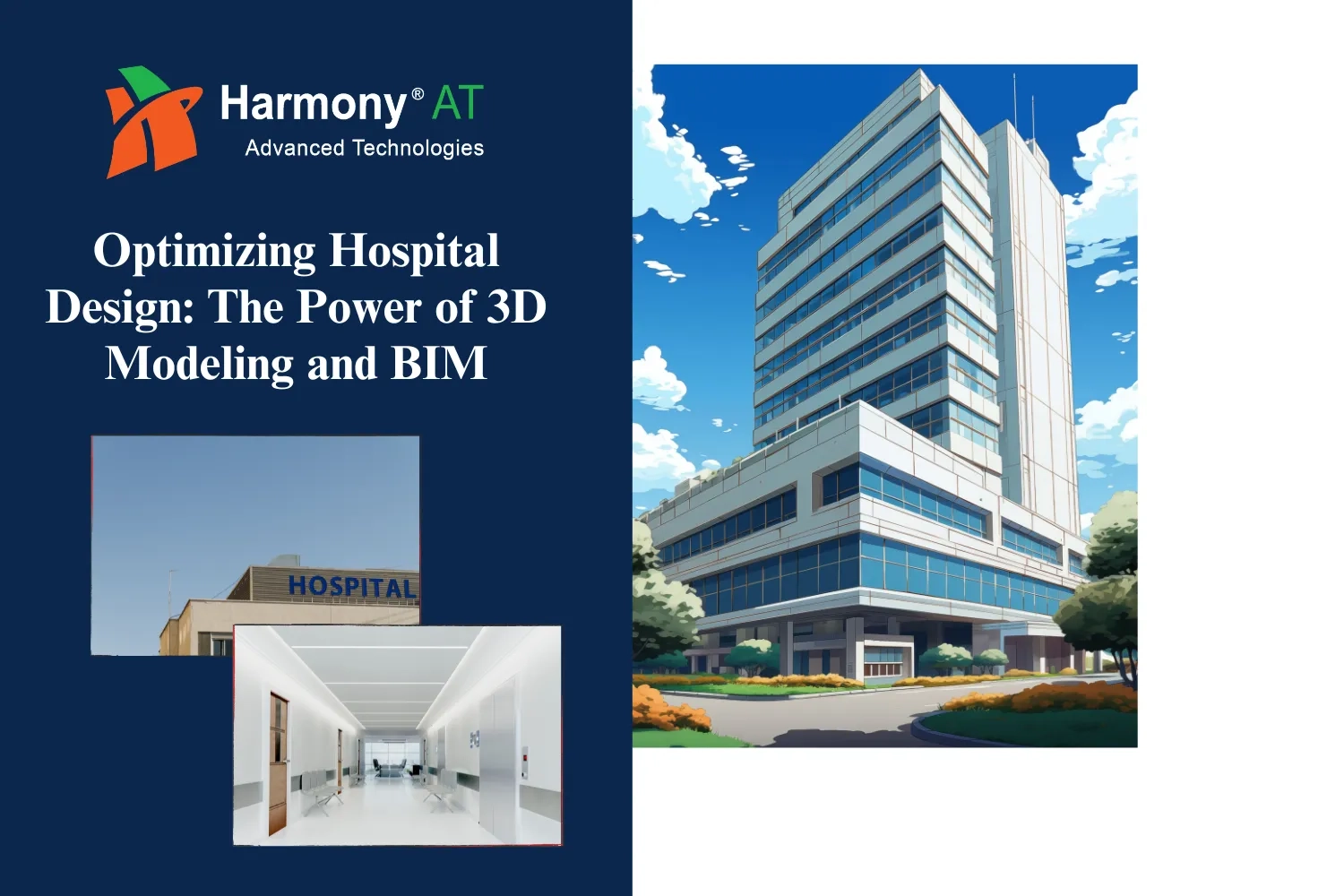 Harmony® AT
Advanced Technologies

Optimizing Hospital Design: The Power of 3D Modeling and BIM

HOSPITAL